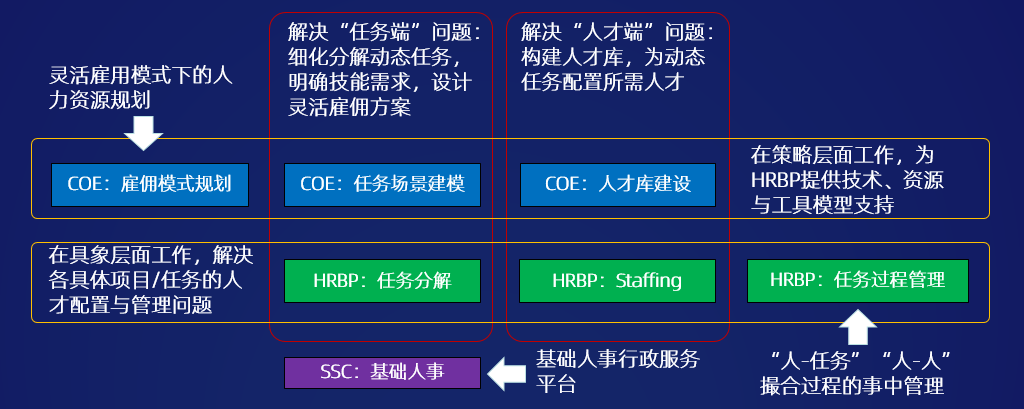 灵活雇用模式下的人力资源规划

解决“任务端”问题：细化分解动态任务，明确技能需求，设计灵活雇佣方案

解决“人才端”问题：构建人才库，为动态任务配置所需人才

COE：雇佣模式规划

COE：任务场景建模

COE：人才库建设

在策略层面工作，为HRBP提供技术、资源与工具模型支持

在具象层面工作，解决各具体项目/任务的人才配置与管理问题

HRBP：任务分解

HRBP：Staffing

HRBP：任务过程管理

SSC：基础人事

基础人事行政服务平台

“人-任务”“人-人”撮合过程的事中管理